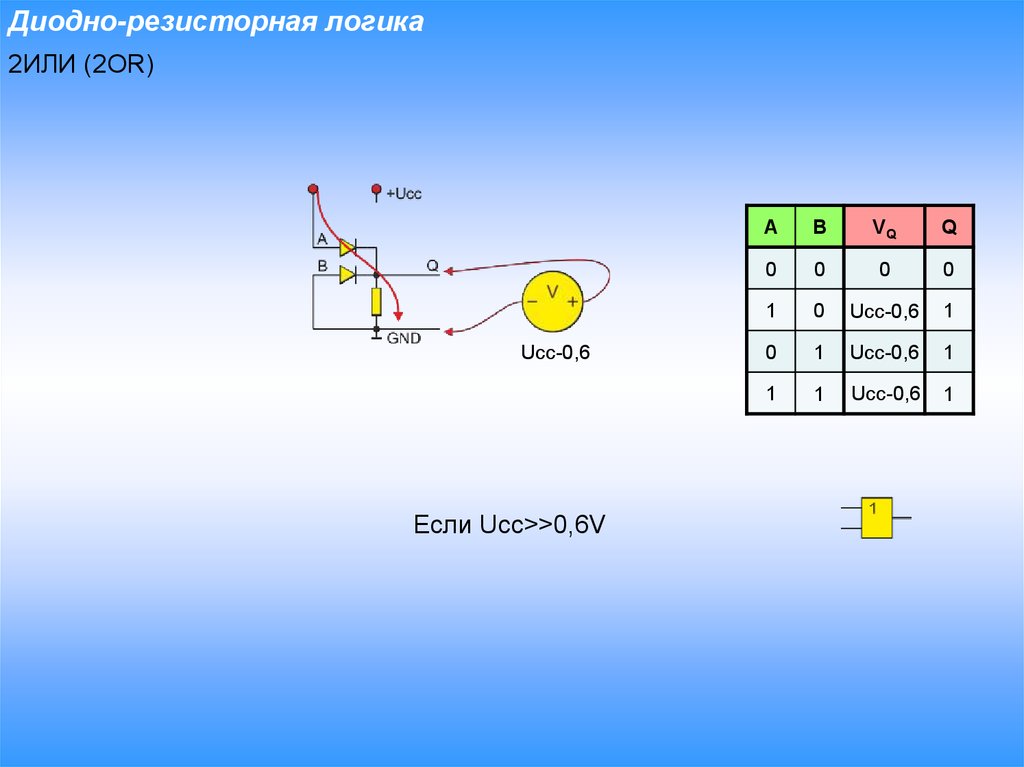 Диодно-резисторная логика

2ИЛИ (2OR)

+Ucc

A

B

Q

GND

− V +

Ucc-0,6

| A | B | $V_Q$ | Q |
|---|---|---|---|
| 0 | 0 | 0 | 0 |
| 1 | 0 | Ucc-0,6 | 1 |
| 0 | 1 | Ucc-0,6 | 1 |
| 1 | 1 | Ucc-0,6 | 1 |

Если Ucc>>0,6V

1